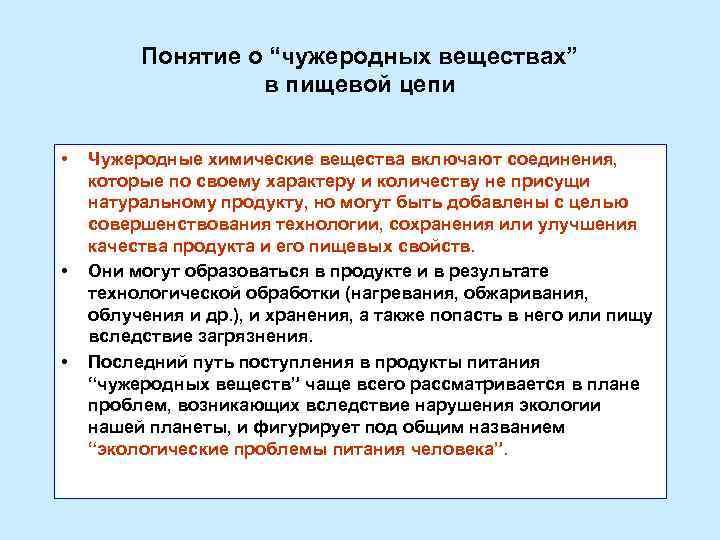 Понятие о “чужеродных веществах” в пищевой цепи

• Чужеродные химические вещества включают соединения, которые по своему характеру и количеству не присущи натуральному продукту, но могут быть добавлены с целью совершенствования технологии, сохранения или улучшения качества продукта и его пищевых свойств.

• Они могут образоваться в продукте и в результате технологической обработки (нагревания, обжаривания, облучения и др.), и хранения, а также попасть в него или пищу вследствие загрязнения.

• Последний путь поступления в продукты питания “чужеродных веществ” чаще всего рассматривается в плане проблем, возникающих вследствие нарушения экологии нашей планеты, и фигурирует под общим названием “экологические проблемы питания человека”.